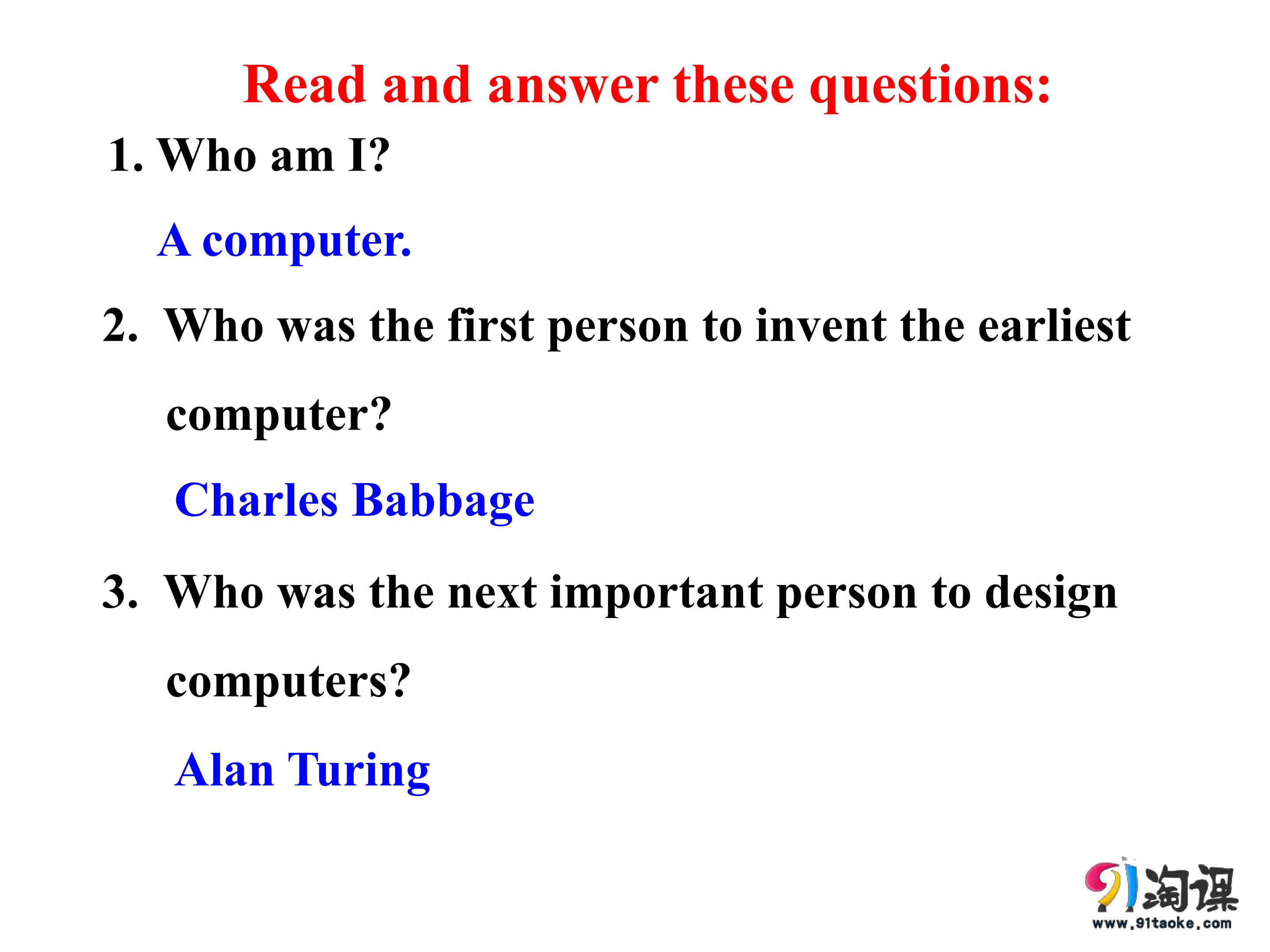 Read and answer these questions:

1. Who am I?

A computer.

2. Who was the first person to invent the earliest computer?

Charles Babbage

3. Who was the next important person to design computers?

Alan Turing

91淘课
www.91taoke.com